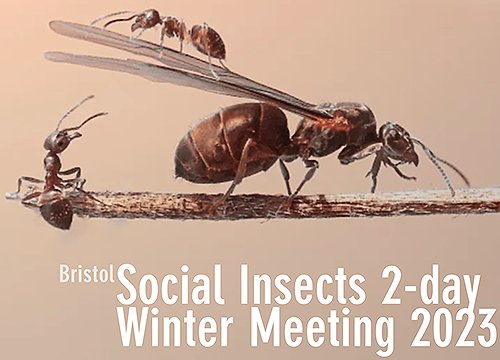 Bristol Social Insects 2-day Winter Meeting 2023